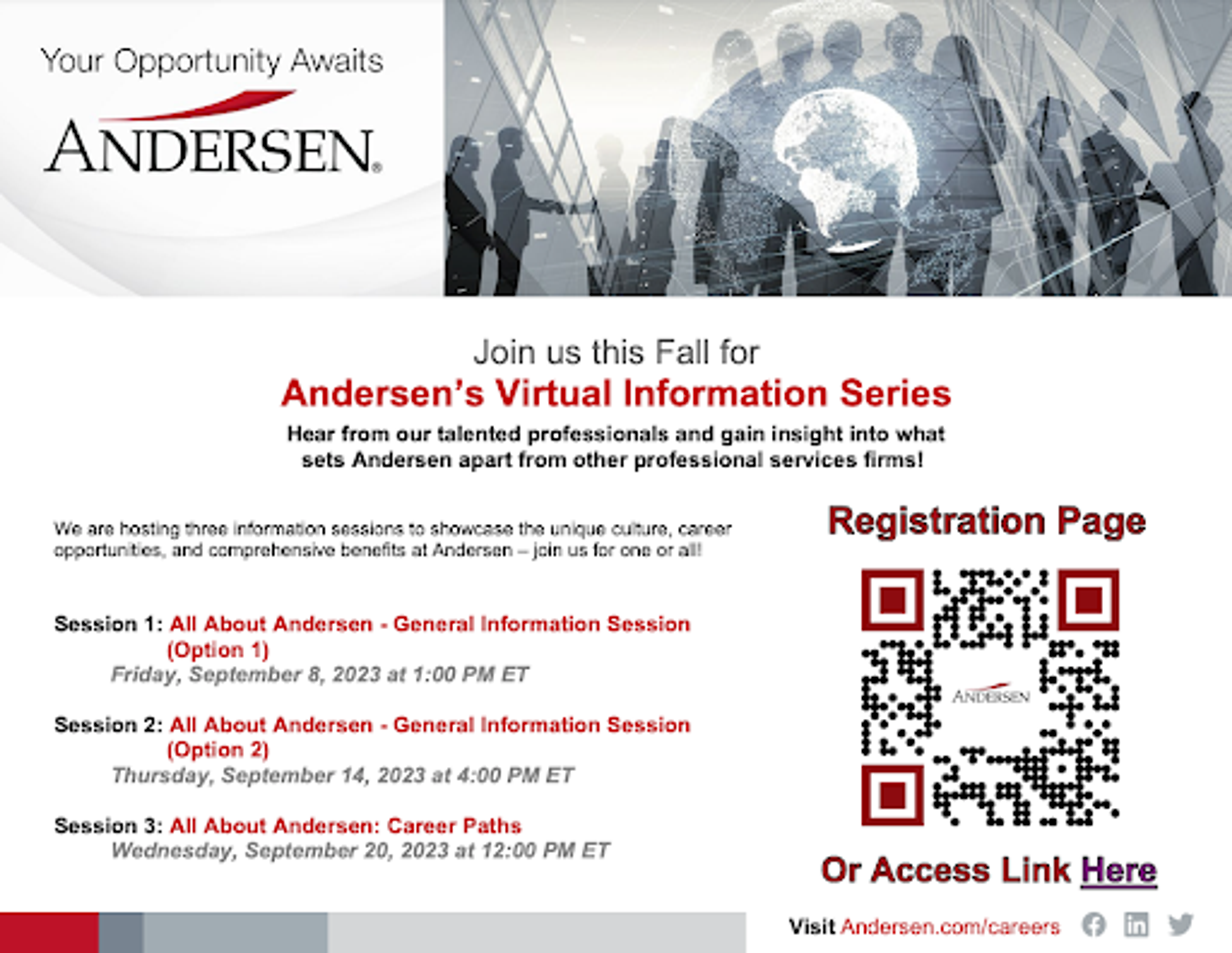 Your Opportunity Awaits

ANDERSEN

Join us this Fall for
Andersen's Virtual Information Series
Hear from our talented professionals and gain insight into what sets Andersen apart from other professional services firms!

We are hosting three information sessions to showcase the unique culture, career opportunities, and comprehensive benefits at Andersen – join us for one or all!

Session 1: All About Andersen - General Information Session (Option 1)
Friday, September 8, 2023 at 1:00 PM ET

Session 2: All About Andersen - General Information Session (Option 2)
Thursday, September 14, 2023 at 4:00 PM ET

Session 3: All About Andersen: Career Paths
Wednesday, September 20, 2023 at 12:00 PM ET

Registration Page

ANDERSEN

Or Access Link Here

Visit Andersen.com/careers